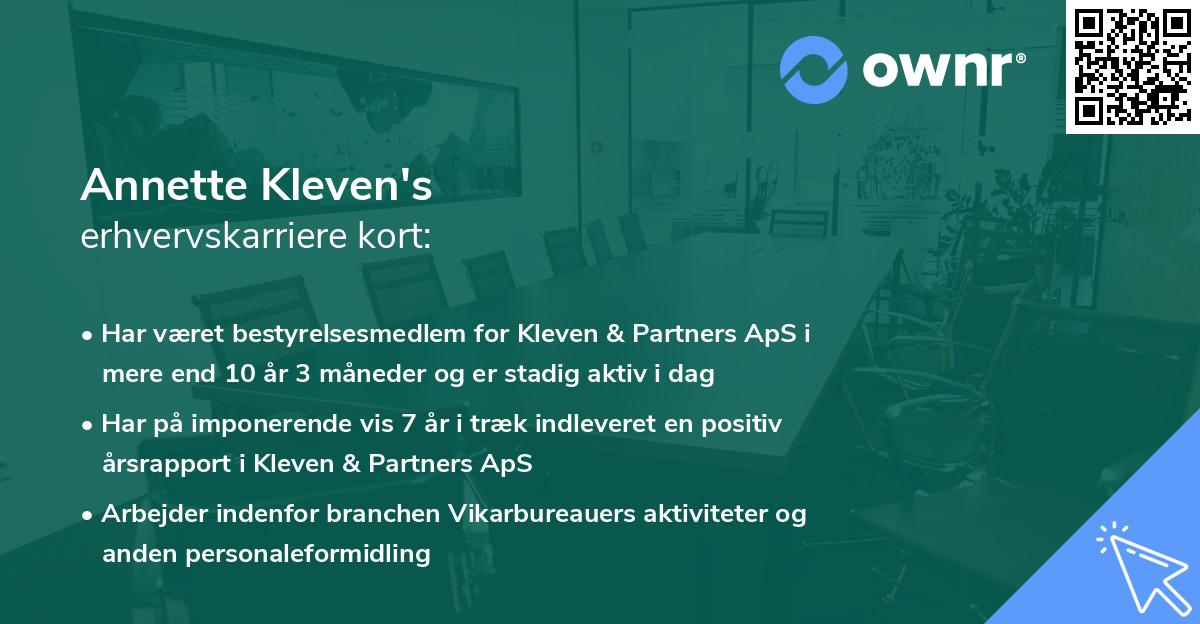 ownr®

Annette Kleven's
erhvervskarriere kort:

• Har været bestyrelsesmedlem for Kleven & Partners ApS i mere end 10 år 3 måneder og er stadig aktiv i dag

• Har på imponerende vis 7 år i træk indleveret en positiv årsrapport i Kleven & Partners ApS

• Arbejder indenfor branchen Vikarbureauers aktiviteter og anden personaleformidling